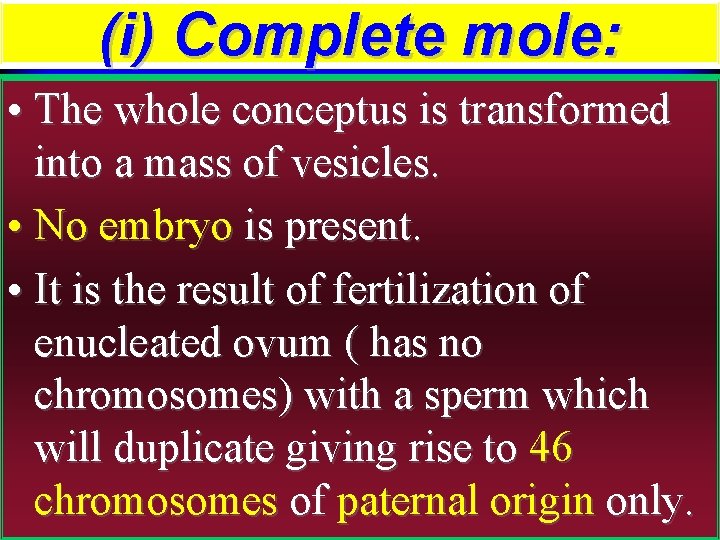 (i) Complete mole:

• The whole conceptus is transformed into a mass of vesicles.

• No embryo is present.

• It is the result of fertilization of enucleated ovum ( has no chromosomes) with a sperm which will duplicate giving rise to 46 chromosomes of paternal origin only.